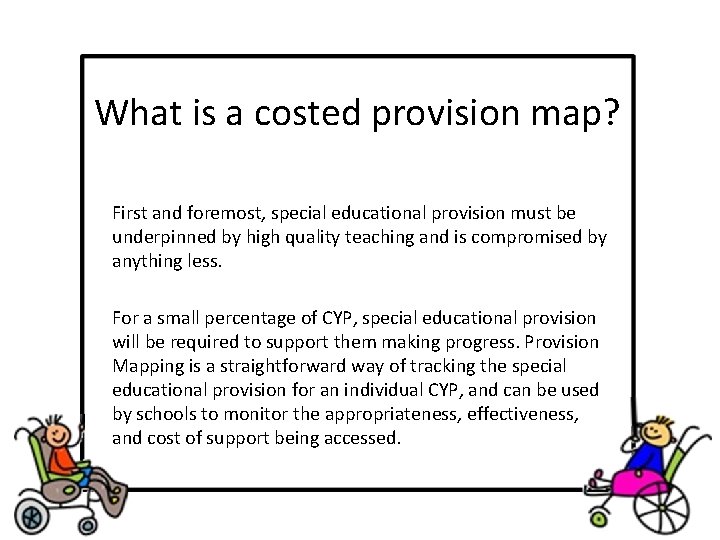 What is a costed provision map?

First and foremost, special educational provision must be underpinned by high quality teaching and is compromised by anything less.

For a small percentage of CYP, special educational provision will be required to support them making progress. Provision Mapping is a straightforward way of tracking the special educational provision for an individual CYP, and can be used by schools to monitor the appropriateness, effectiveness, and cost of support being accessed.